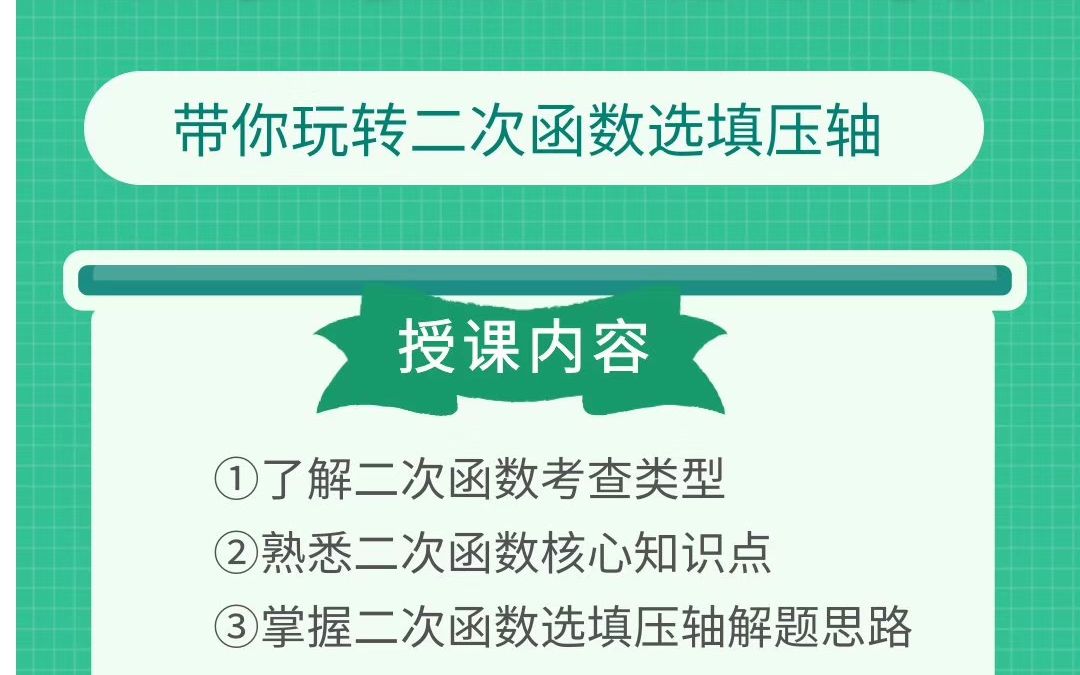 带你玩转二次函数选填压轴

授课内容

①了解二次函数考查类型
②熟悉二次函数核心知识点
③掌握二次函数选填压轴解题思路